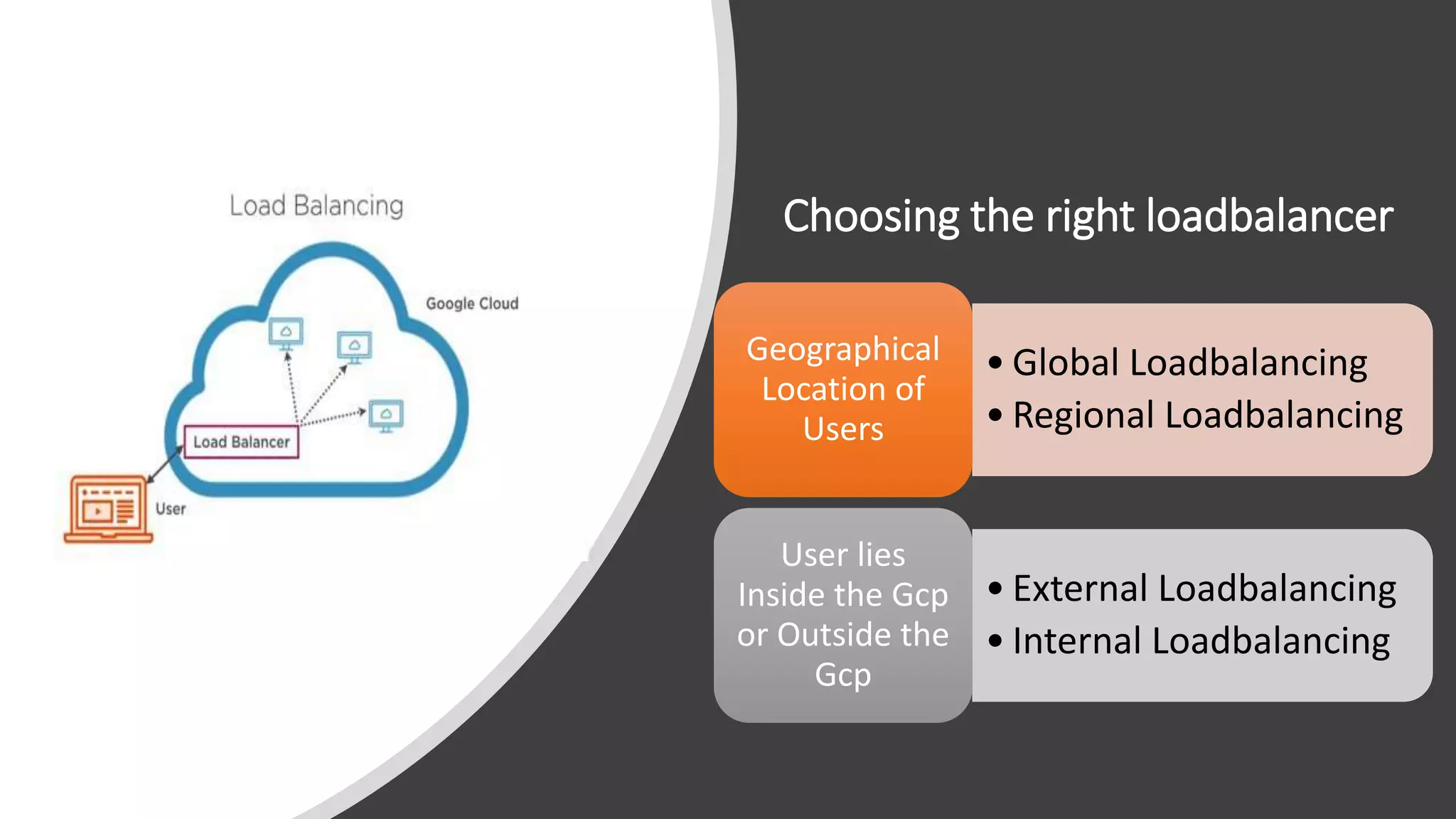 Load Balancing

Google Cloud

Load Balancer

User

Choosing the right loadbalancer

Geographical Location of Users

• Global Loadbalancing
• Regional Loadbalancing

User lies Inside the Gcp or Outside the Gcp

• External Loadbalancing
• Internal Loadbalancing